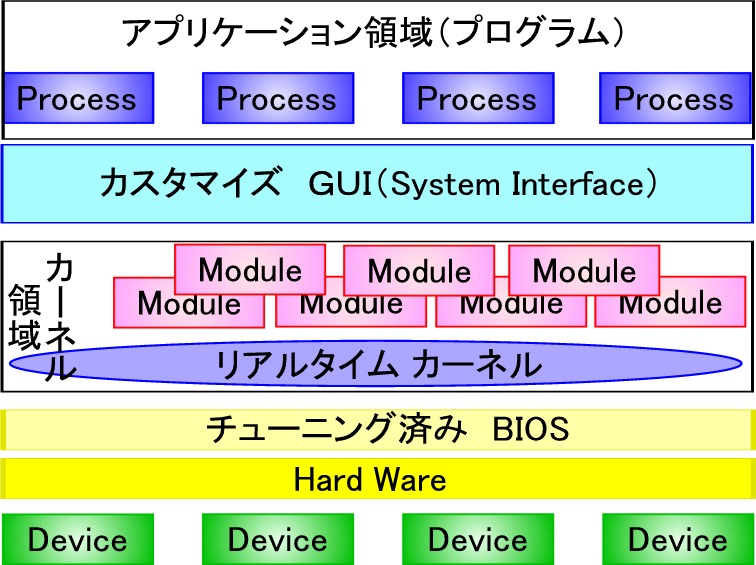 アプリケーション領域（プログラム）

Process Process Process Process

カスタマイズ GUI（System Interface）

カーネル領域

Module Module Module

Module Module Module Module

リアルタイム カーネル

チューニング済み BIOS

Hard Ware

Device Device Device Device